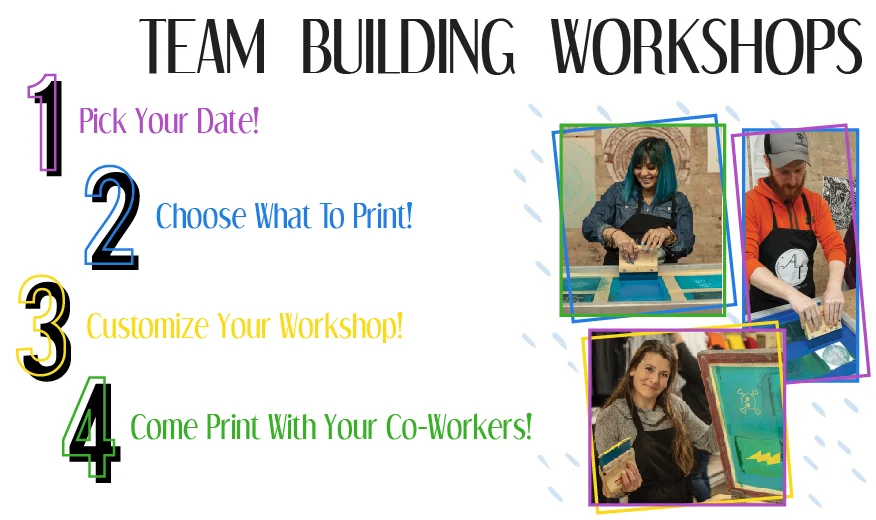 TEAM BUILDING WORKSHOPS

1 Pick Your Date!

2 Choose What To Print!

3 Customize Your Workshop!

4 Come Print With Your Co-Workers!